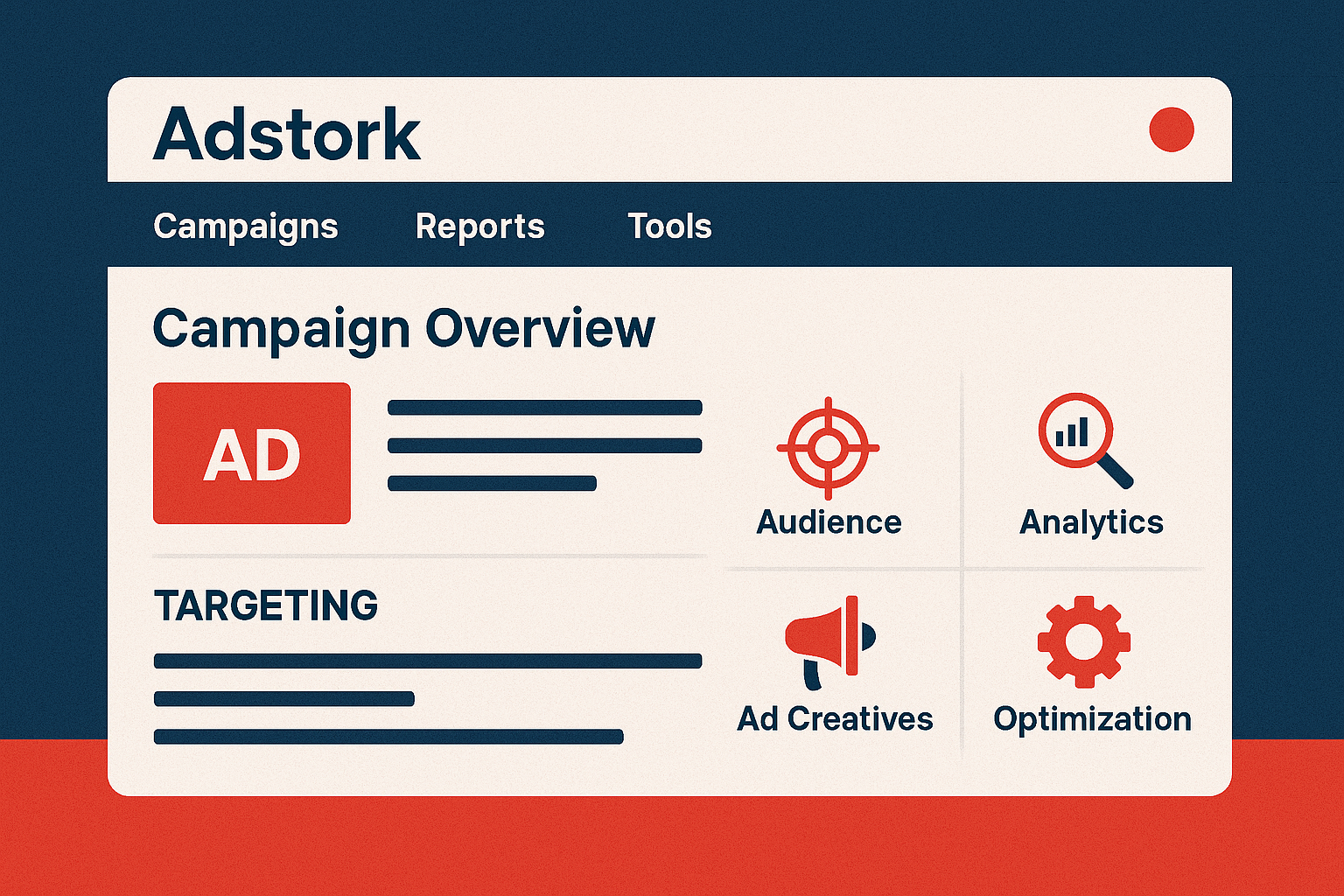 Adstork

Campaigns Reports Tools

Campaign Overview

AD

TARGETING

Audience

Analytics

Ad Creatives

Optimization